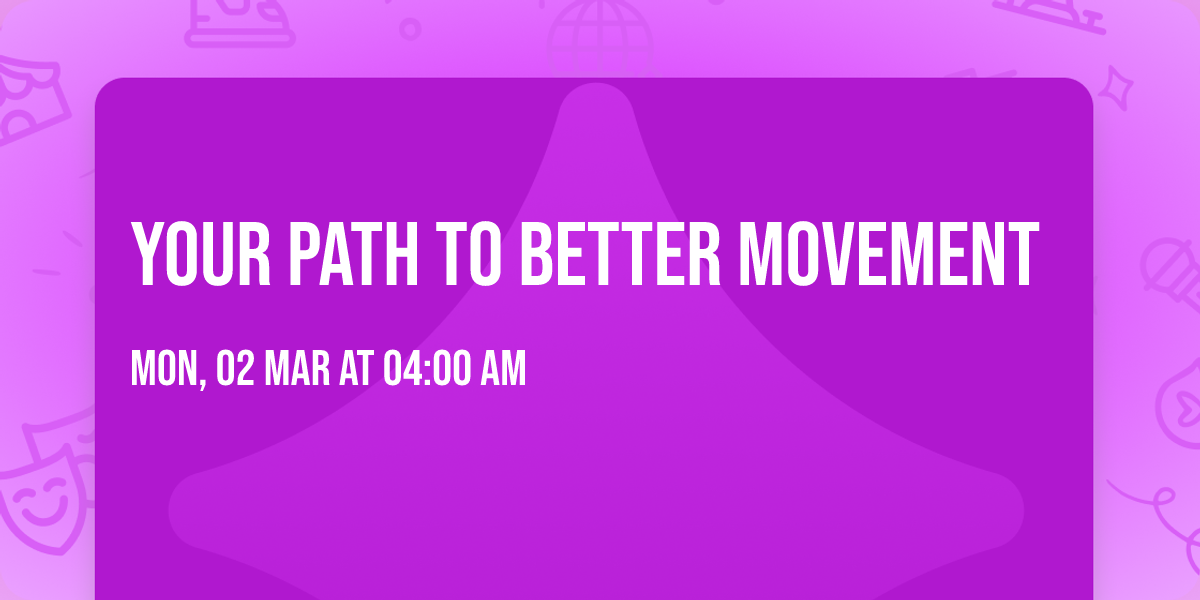 YOUR PATH TO BETTER MOVEMENT

MON, 02 MAR AT 04:00 AM